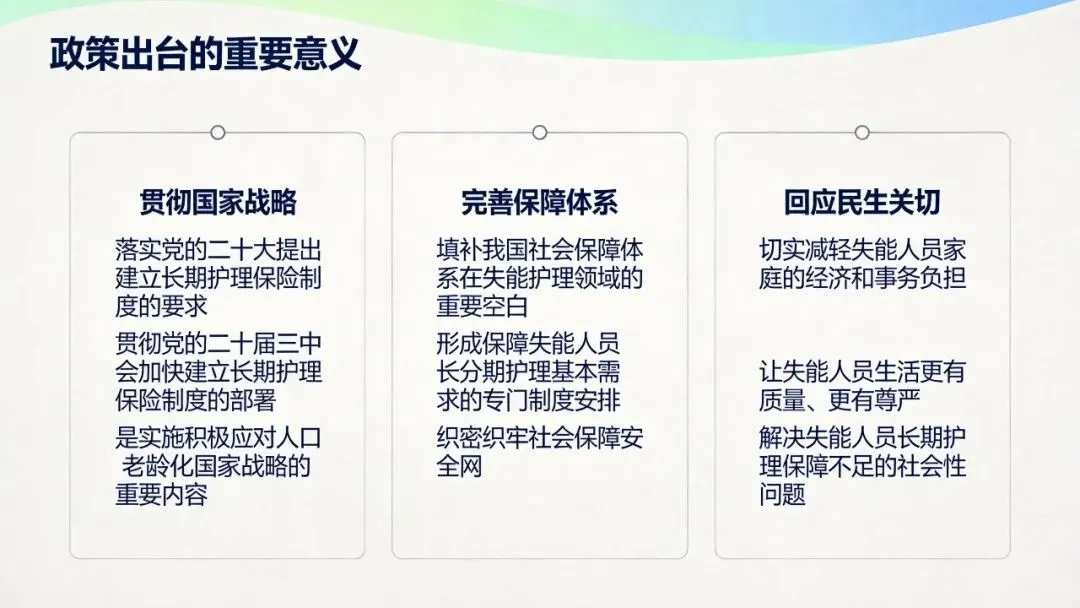 政策出台的重要意义

贯彻国家战略

落实党的二十大提出建立长期护理保险制度的要求

贯彻党的二十届三中会加快建立长期护理保险制度的部署

是实施积极应对人口老龄化国家战略的重要内容

完善保障体系

填补我国社会保障体系在失能护理领域的重要空白

形成保障失能人员长分期护理基本需求的专门制度安排

织密织牢社会保障安全网

回应民生关切

切实减轻失能人员家庭的经济和事务负担

让失能人员生活更有质量、更有尊严

解决失能人员长期护理保障不足的社会性问题